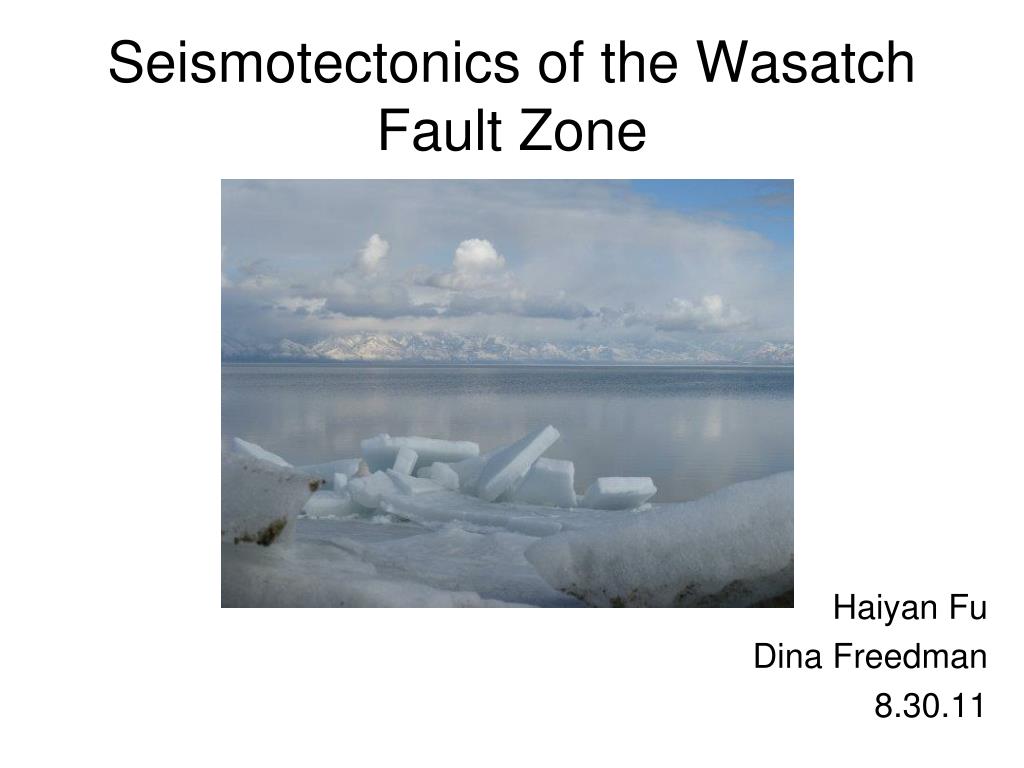 Seismotectonics of the Wasatch Fault Zone

Haiyan Fu
Dina Freedman
8.30.11